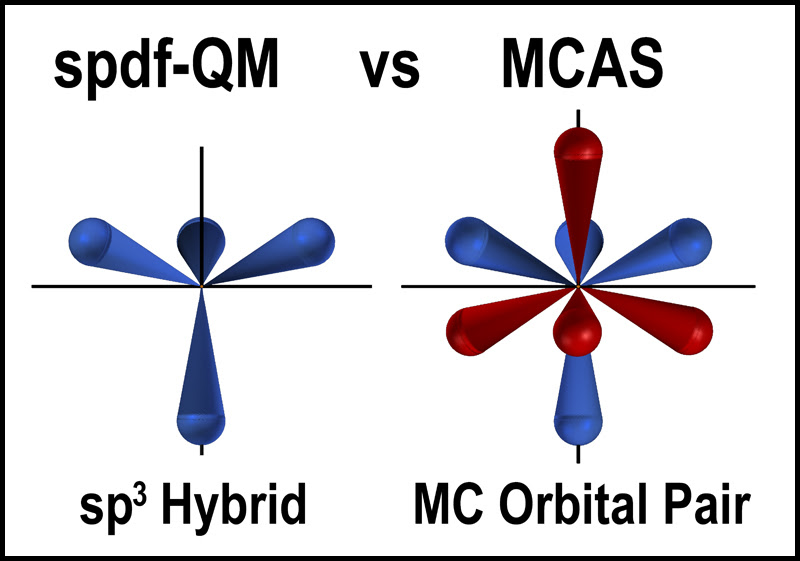 spdf-QM vs MCAS

$sp^3$ Hybrid

MC Orbital Pair